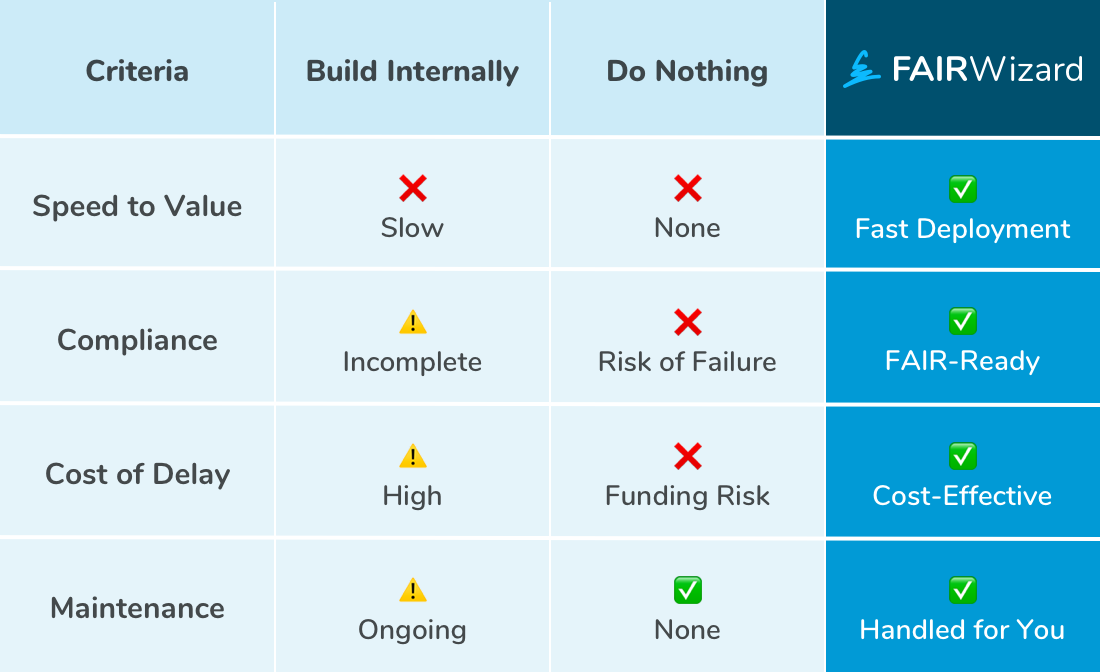 | Criteria | Build Internally | Do Nothing | FAIRWizard |
|---|---|---|---|
| Speed to Value | ❌ Slow | ❌ None | ✅ Fast Deployment |
| Compliance | ⚠️ Incomplete | ❌ Risk of Failure | ✅ FAIR-Ready |
| Cost of Delay | ⚠️ High | ❌ Funding Risk | ✅ Cost-Effective |
| Maintenance | ⚠️ Ongoing | ✅ None | ✅ Handled for You |